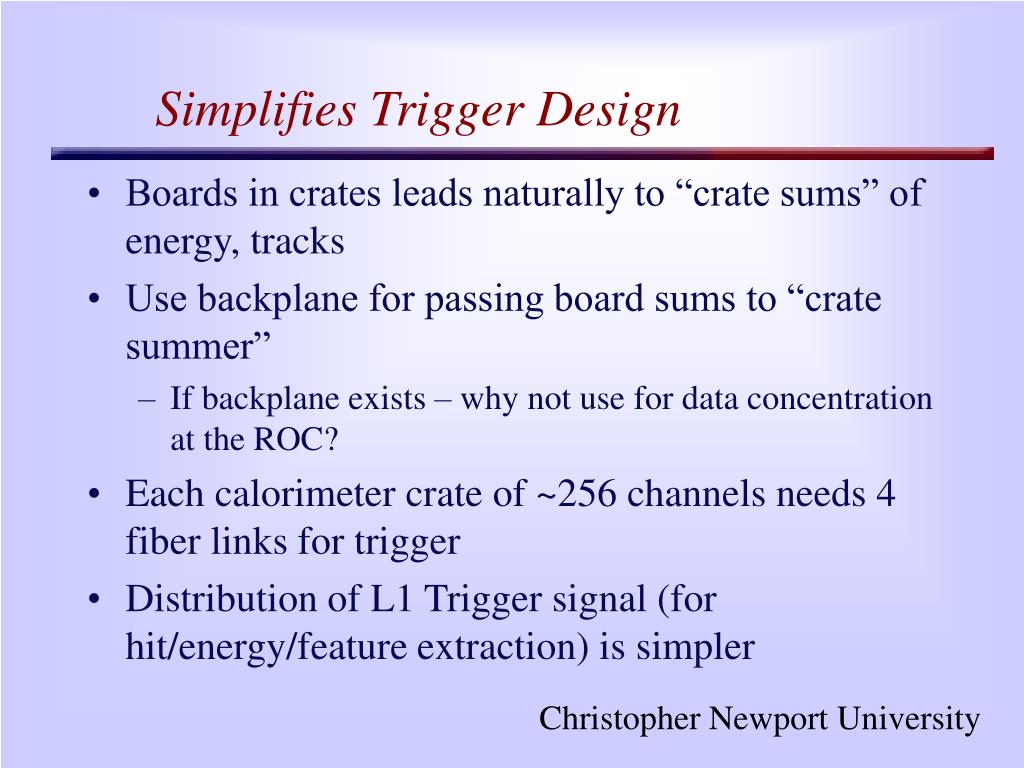 Simplifies Trigger Design

• Boards in crates leads naturally to “crate sums” of energy, tracks

• Use backplane for passing board sums to “crate summer”

– If backplane exists – why not use for data concentration at the ROC?

• Each calorimeter crate of ~256 channels needs 4 fiber links for trigger

• Distribution of L1 Trigger signal (for hit/energy/feature extraction) is simpler

Christopher Newport University